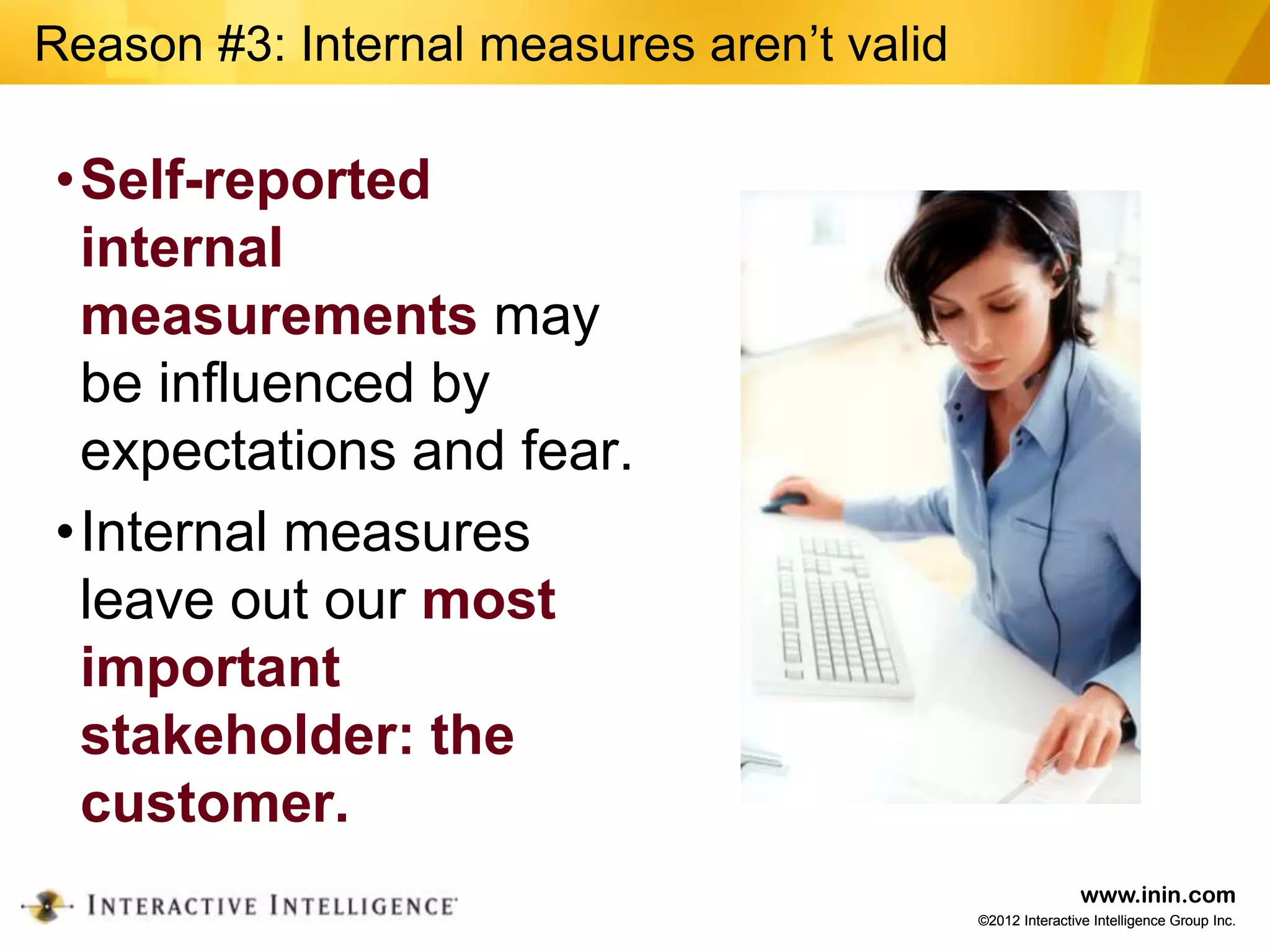 Reason #3: Internal measures aren’t valid

• Self-reported internal measurements may be influenced by expectations and fear.

• Internal measures leave out our most important stakeholder: the customer.

INTERACTIVE INTELLIGENCE

www.inin.com
©2012 Interactive Intelligence Group Inc.